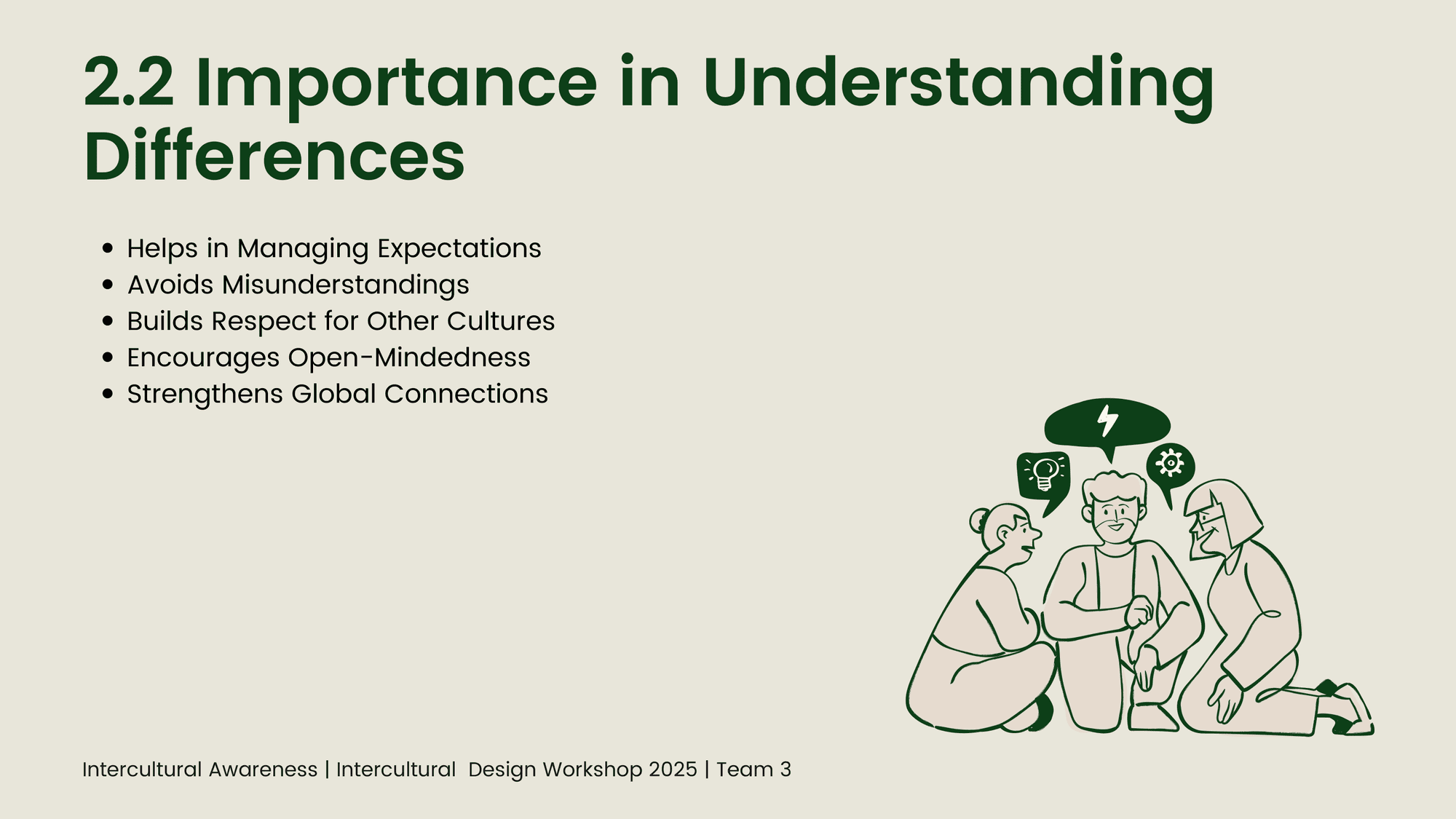 2.2 Importance in Understanding Differences

- Helps in Managing Expectations
- Avoids Misunderstandings
- Builds Respect for Other Cultures
- Encourages Open-Mindedness
- Strengthens Global Connections

Intercultural Awareness | Intercultural Design Workshop 2025 | Team 3